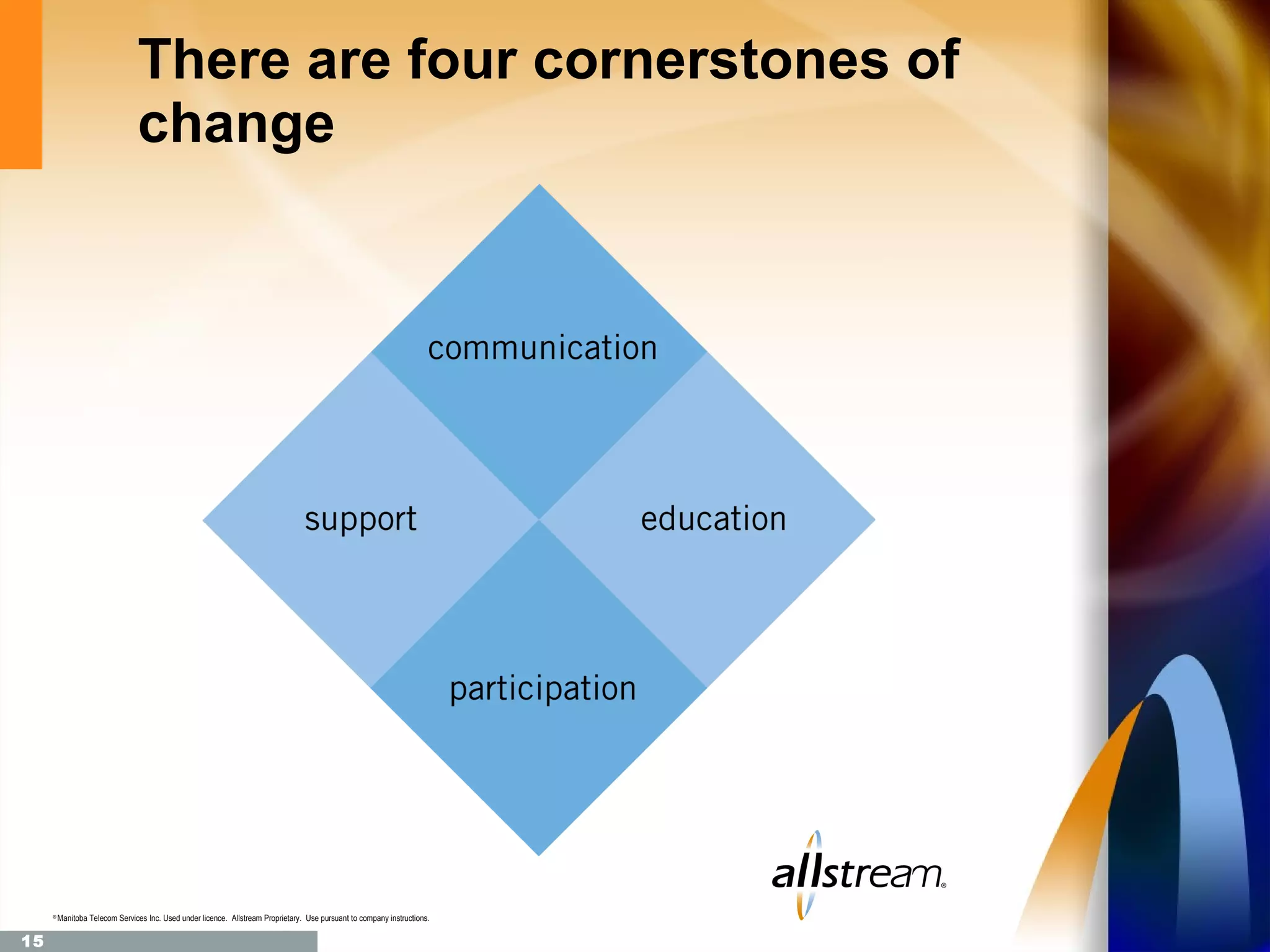 There are four cornerstones of change

communication

support

education

participation

allstream®

®Manitoba Telecom Services Inc. Used under licence. Allstream Proprietary. Use pursuant to company instructions.

15